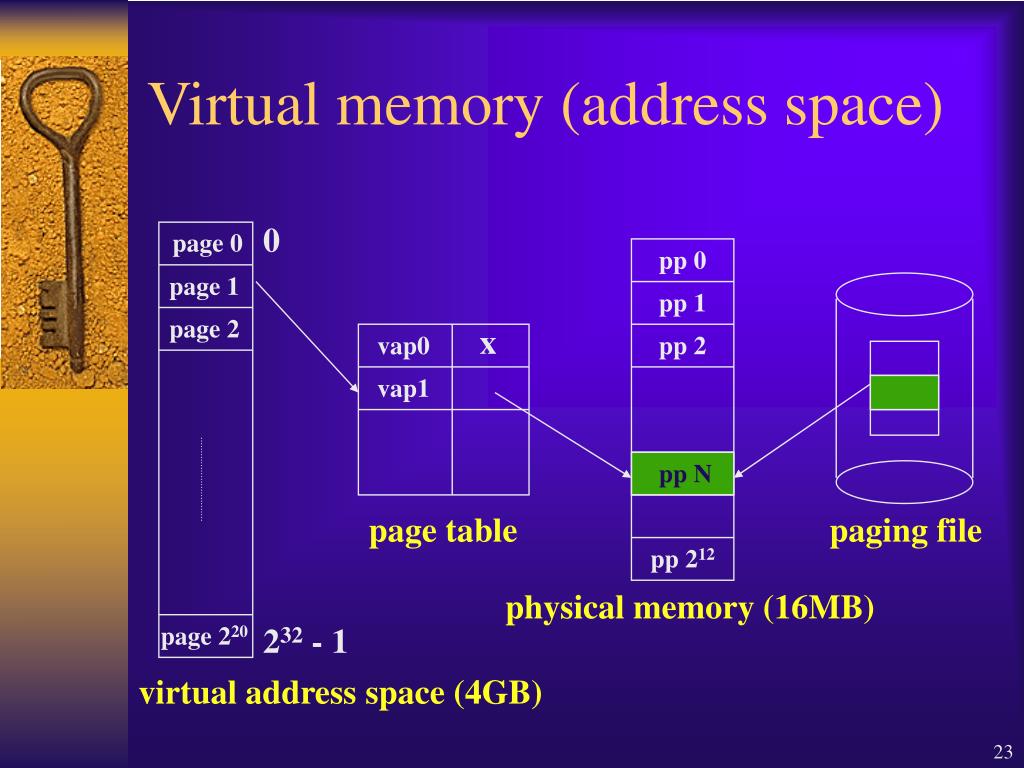 Virtual memory (address space)

page 0
page 1
page 2
page $2^{20}$

0

$2^{32}$ - 1

virtual address space (4GB)

| vap0 | X |
|---|---|
| vap1 | |
| | |

page table

pp 0
pp 1
pp 2
pp N
pp $2^{12}$

physical memory (16MB)

paging file

23